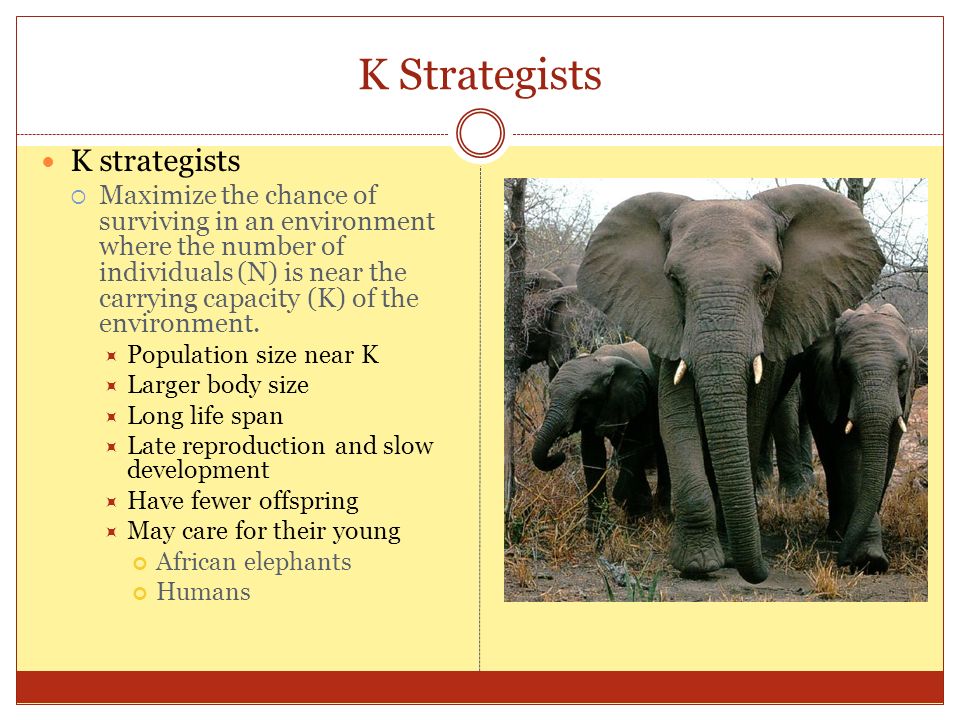 K Strategists

K strategists

Maximize the chance of surviving in an environment where the number of individuals (N) is near the carrying capacity (K) of the environment.

Population size near K

Larger body size

Long life span

Late reproduction and slow development

Have fewer offspring

May care for their young

African elephants

Humans